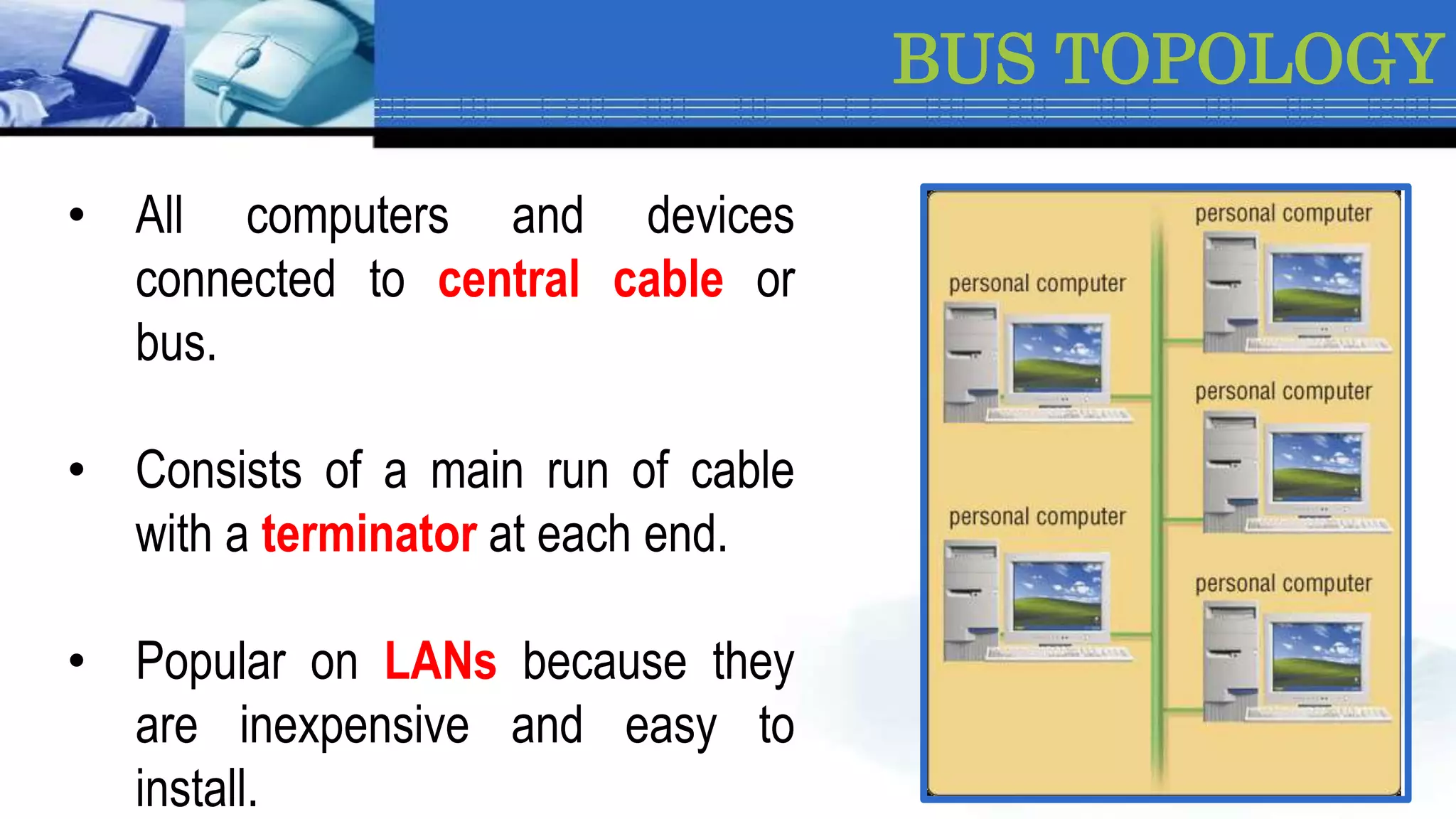 BUS TOPOLOGY

• All computers and devices connected to central cable or bus.

• Consists of a main run of cable with a terminator at each end.

• Popular on LANs because they are inexpensive and easy to install.

personal computer

personal computer

personal computer

personal computer

personal computer